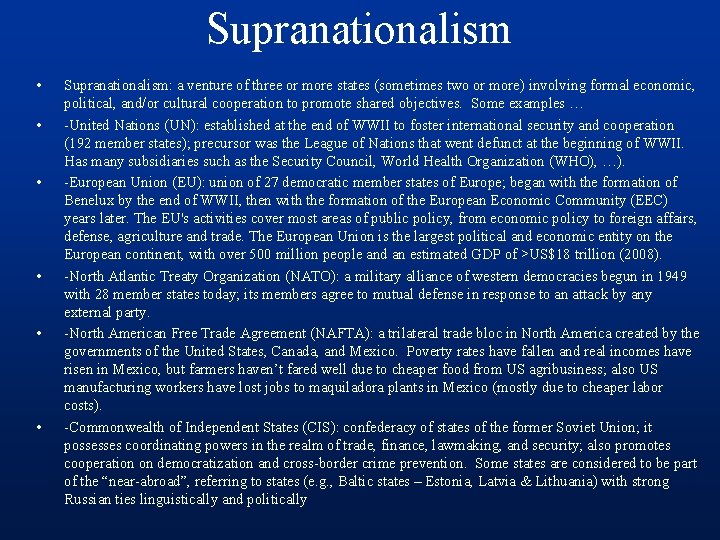 Supranationalism

• Supranationalism: a venture of three or more states (sometimes two or more) involving formal economic, political, and/or cultural cooperation to promote shared objectives. Some examples …

• -United Nations (UN): established at the end of WWII to foster international security and cooperation (192 member states); precursor was the League of Nations that went defunct at the beginning of WWII. Has many subsidiaries such as the Security Council, World Health Organization (WHO), …).

• -European Union (EU): union of 27 democratic member states of Europe; began with the formation of Benelux by the end of WWII, then with the formation of the European Economic Community (EEC) years later. The EU's activities cover most areas of public policy, from economic policy to foreign affairs, defense, agriculture and trade. The European Union is the largest political and economic entity on the European continent, with over 500 million people and an estimated GDP of >US$18 trillion (2008).

• -North Atlantic Treaty Organization (NATO): a military alliance of western democracies begun in 1949 with 28 member states today; its members agree to mutual defense in response to an attack by any external party.

• -North American Free Trade Agreement (NAFTA): a trilateral trade bloc in North America created by the governments of the United States, Canada, and Mexico. Poverty rates have fallen and real incomes have risen in Mexico, but farmers haven't fared well due to cheaper food from US agribusiness; also US manufacturing workers have lost jobs to maquiladora plants in Mexico (mostly due to cheaper labor costs).

• -Commonwealth of Independent States (CIS): confederacy of states of the former Soviet Union; it possesses coordinating powers in the realm of trade, finance, lawmaking, and security; also promotes cooperation on democratization and cross-border crime prevention. Some states are considered to be part of the "near-abroad", referring to states (e.g., Baltic states – Estonia, Latvia & Lithuania) with strong Russian ties linguistically and politically